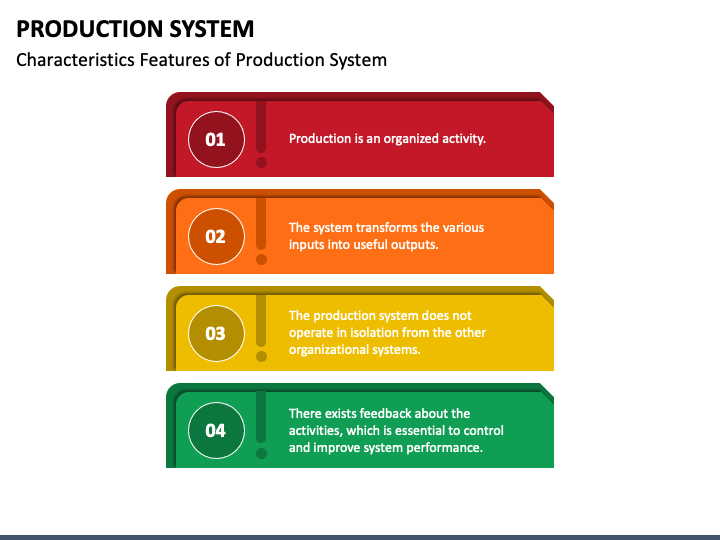 PRODUCTION SYSTEM

Characteristics Features of Production System

01

Production is an organized activity.

02

The system transforms the various inputs into useful outputs.

03

The production system does not operate in isolation from the other organizational systems.

04

There exists feedback about the activities, which is essential to control and improve system performance.